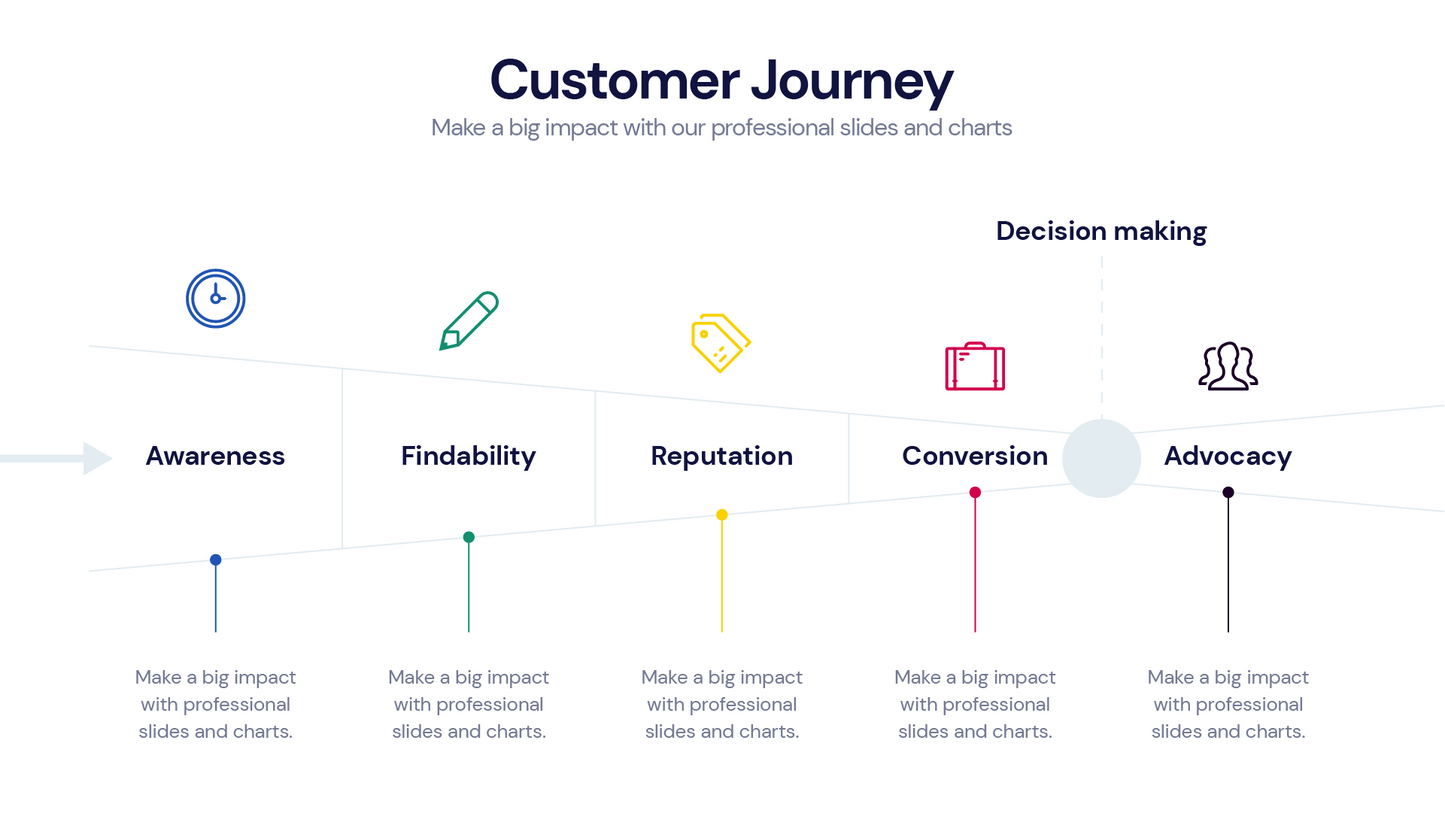 Customer Journey

Make a big impact with our professional slides and charts

Decision making

Awareness

Findability

Reputation

Conversion

Advocacy

Make a big impact with professional slides and charts.

Make a big impact with professional slides and charts.

Make a big impact with professional slides and charts.

Make a big impact with professional slides and charts.

Make a big impact with professional slides and charts.